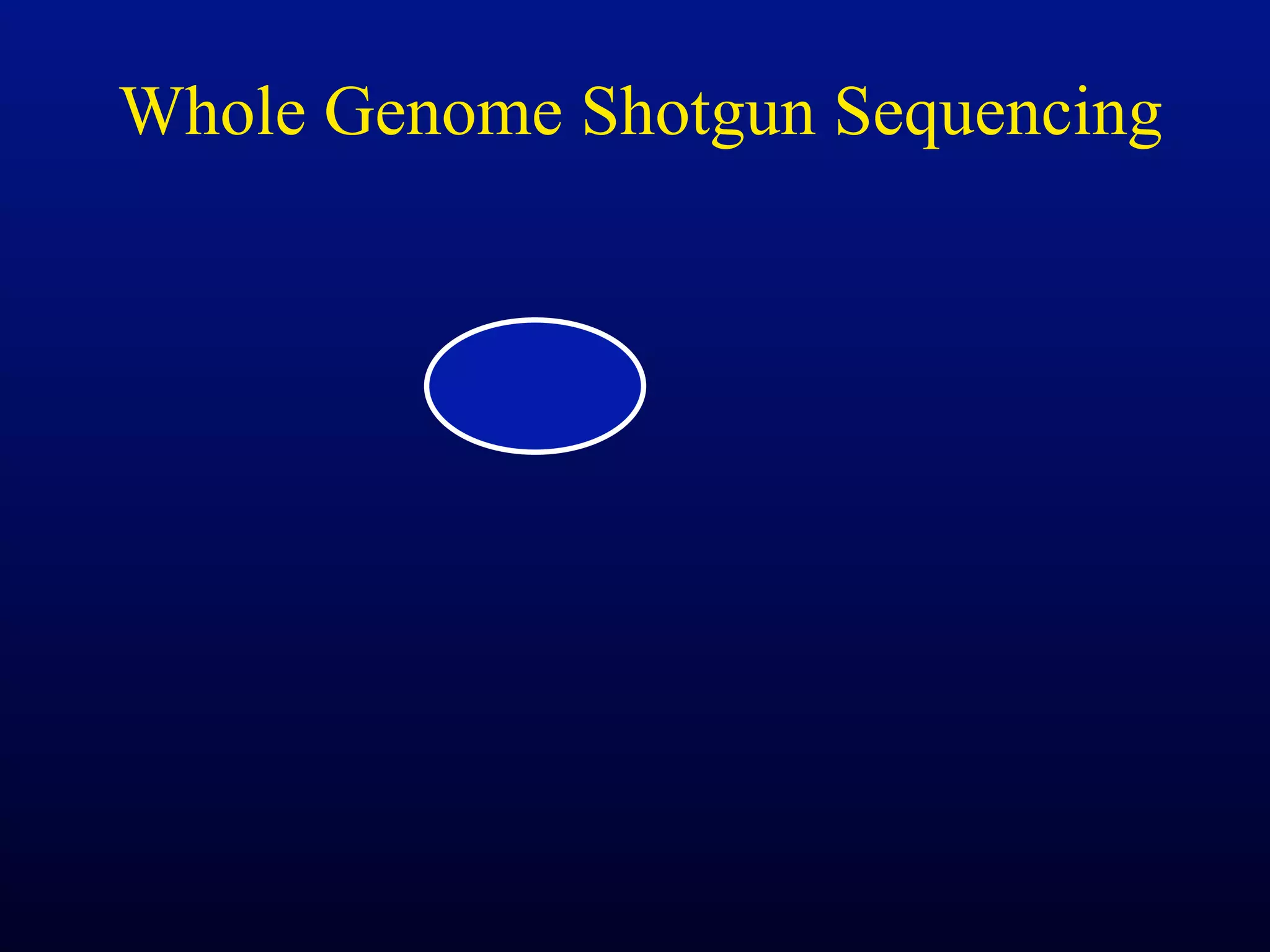 Whole Genome Shotgun Sequencing